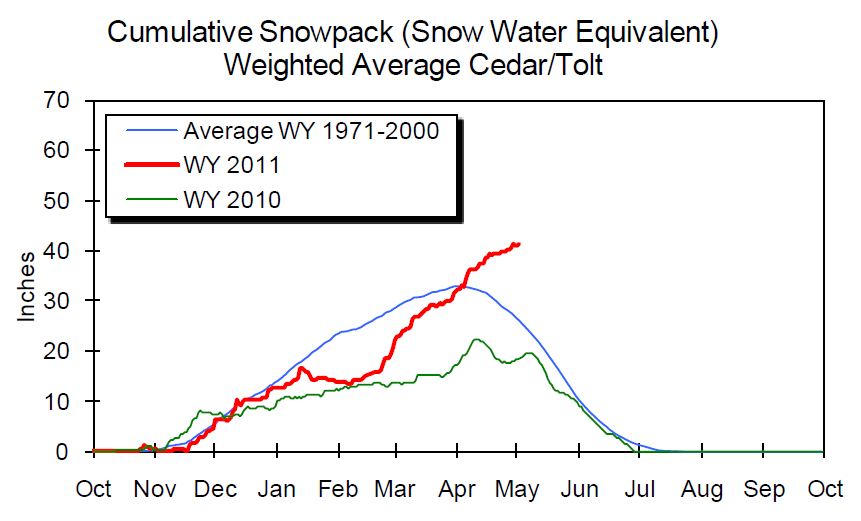 Cumulative Snowpack (Snow Water Equivalent)
Weighted Average Cedar/Tolt

Average WY 1971-2000
WY 2011
WY 2010

Inches

70
60
50
40
30
20
10
0

Oct Nov Dec Jan Feb Mar Apr May Jun Jul Aug Sep Oct